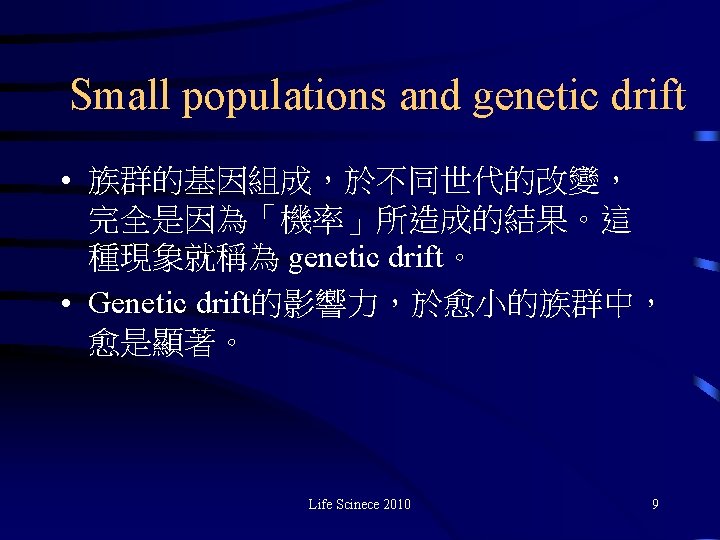 Small populations and genetic drift

• 族群的基因組成，於不同世代的改變，完全是因為「機率」所造成的結果。這種現象就稱為 genetic drift。

• Genetic drift的影響力，於愈小的族群中，愈是顯著。

Life Scinece 2010

9